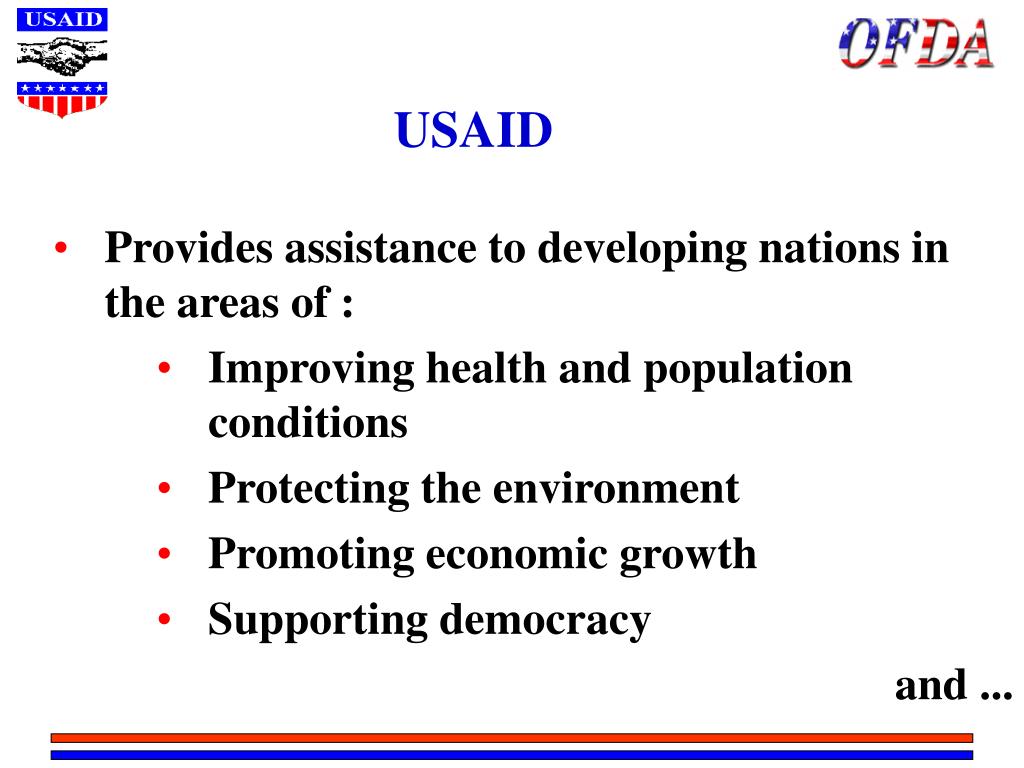 USAID

OFDA

USAID

• Provides assistance to developing nations in the areas of :
  • Improving health and population conditions
  • Protecting the environment
  • Promoting economic growth
  • Supporting democracy

and ...